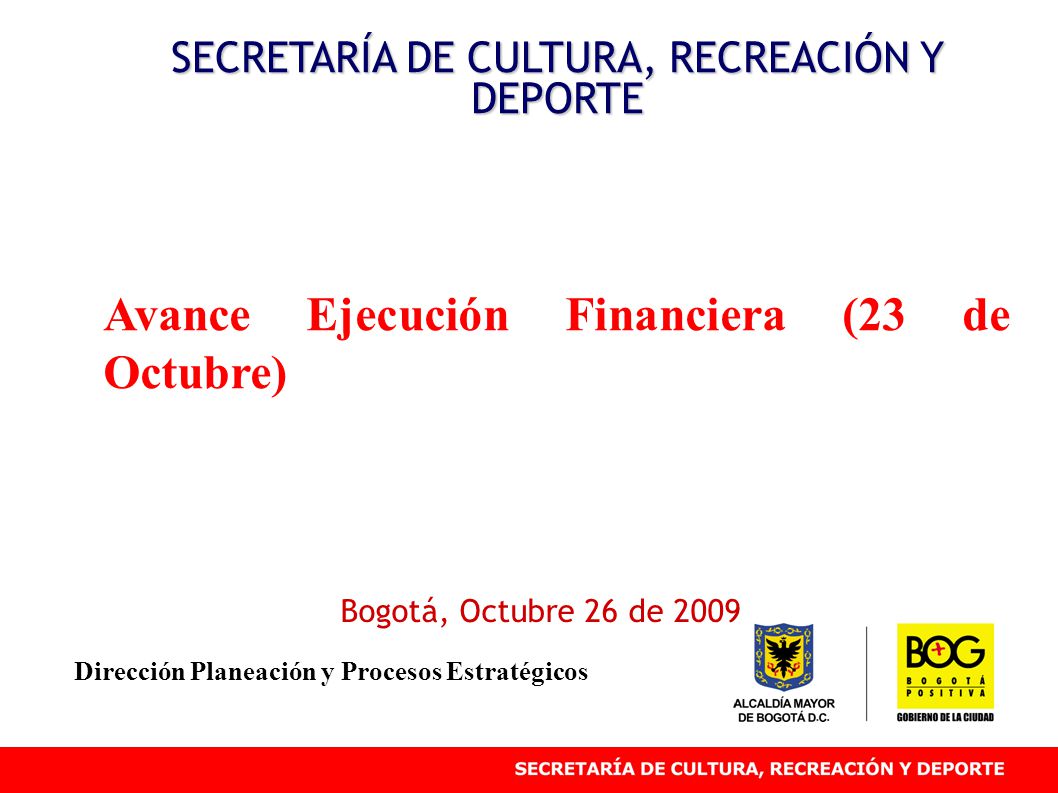 SECRETARÍA DE CULTURA, RECREACIÓN Y DEPORTE

Avance Ejecución Financiera (23 de Octubre)

Bogotá, Octubre 26 de 2009

Dirección Planeación y Procesos Estratégicos

ALCALDÍA MAYOR DE BOGOTÁ D.C.

BOG BOGOTÁ POSITIVA GOBIERNO DE LA CIUDAD

SECRETARÍA DE CULTURA, RECREACIÓN Y DEPORTE